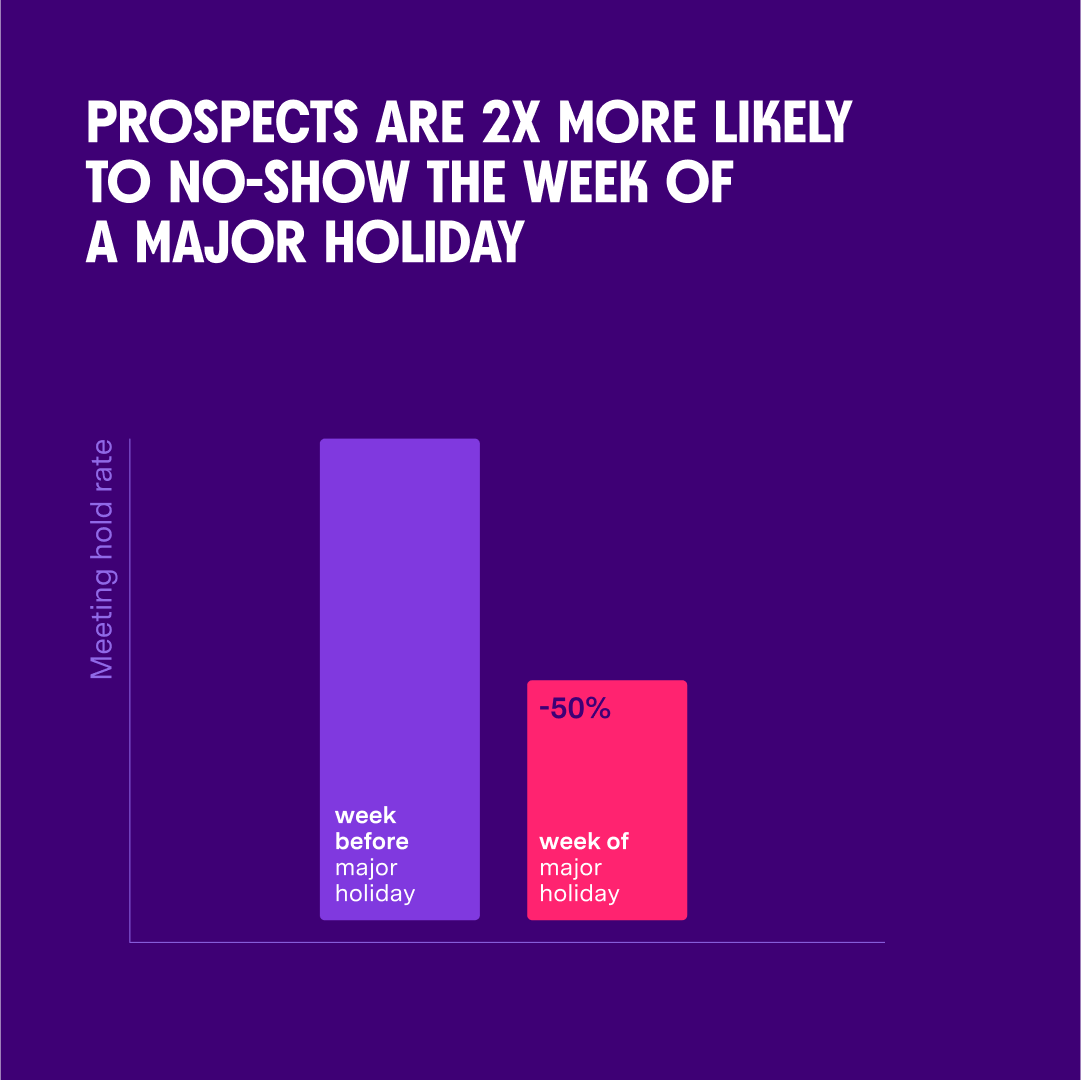 PROSPECTS ARE 2X MORE LIKELY TO NO-SHOW THE WEEK OF A MAJOR HOLIDAY

Meeting hold rate

week before major holiday

-50%

week of major holiday